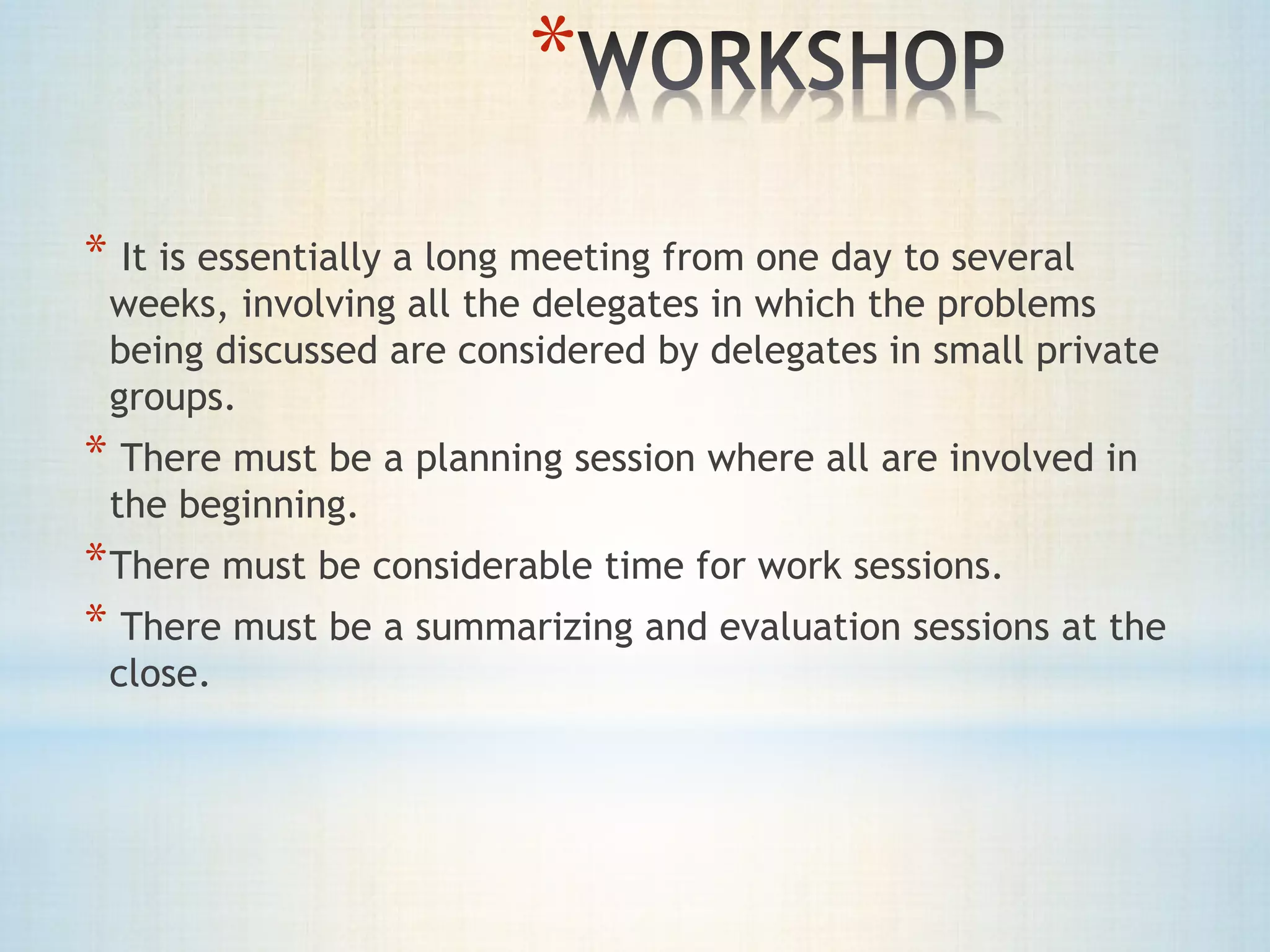 *WORKSHOP

* It is essentially a long meeting from one day to several weeks, involving all the delegates in which the problems being discussed are considered by delegates in small private groups.

* There must be a planning session where all are involved in the beginning.

*There must be considerable time for work sessions.

* There must be a summarizing and evaluation sessions at the close.